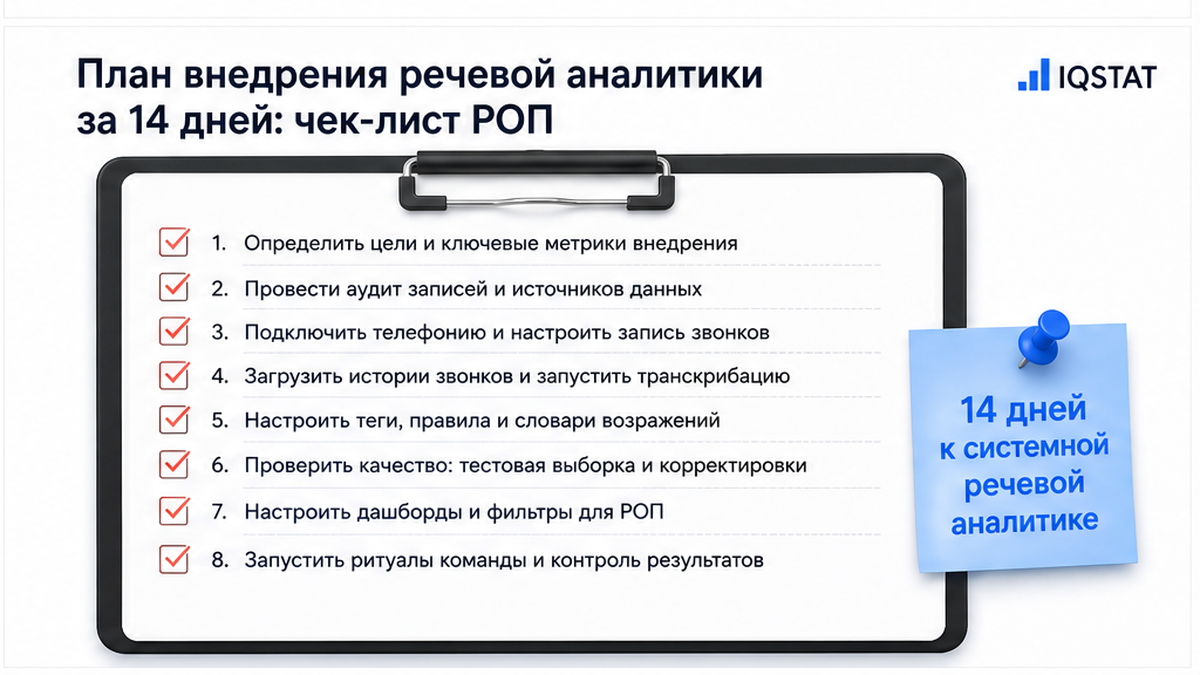 План внедрения речевой аналитики за 14 дней: чек-лист РОП

IQSTAT

1. Определить цели и ключевые метрики внедрения
2. Провести аудит записей и источников данных
3. Подключить телефонию и настроить запись звонков
4. Загрузить истории звонков и запустить транскрибацию
5. Настроить теги, правила и словари возражений
6. Проверить качество: тестовая выборка и корректировки
7. Настроить дашборды и фильтры для РОП
8. Запустить ритуалы команды и контроль результатов

14 дней к системной речевой аналитике